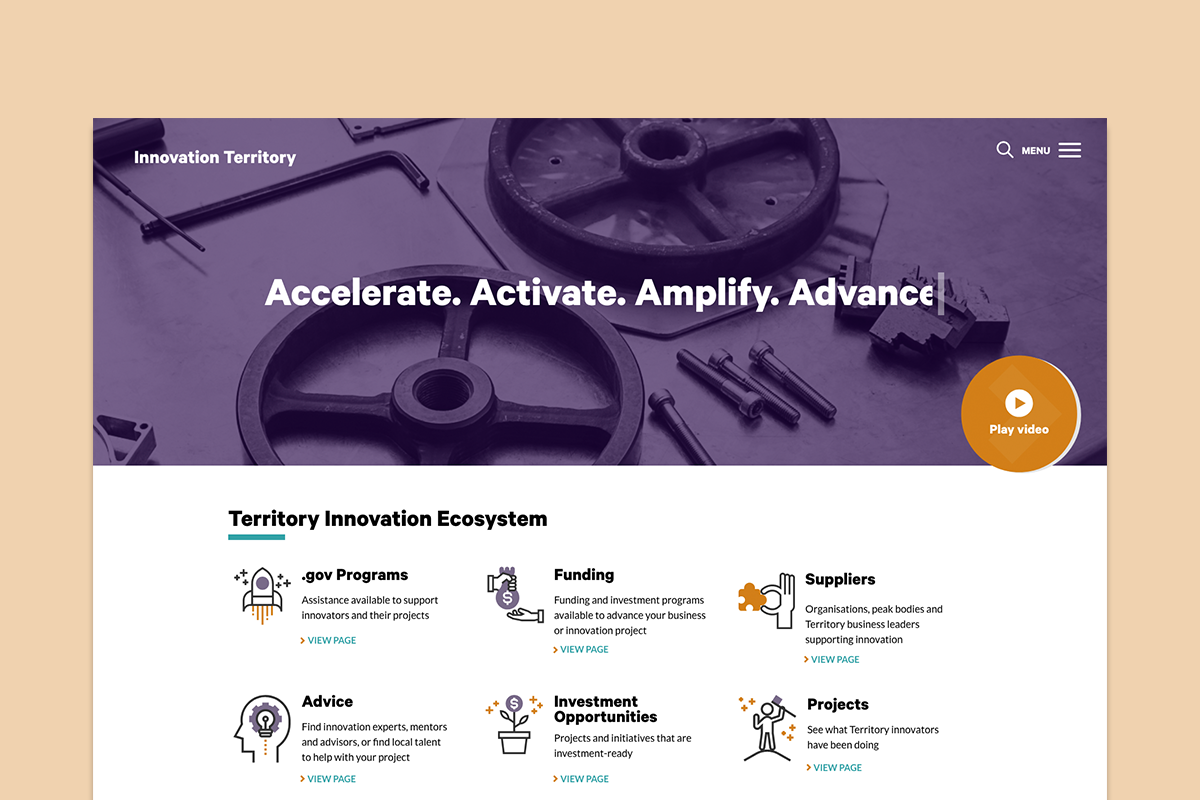 Innovation Territory

MENU

Accelerate. Activate. Amplify. Advance

Play video

Territory Innovation Ecosystem

.gov Programs
Assistance available to support innovators and their projects
VIEW PAGE

Funding
Funding and investment programs available to advance your business or innovation project
VIEW PAGE

Suppliers
Organisations, peak bodies and Territory business leaders supporting innovation
VIEW PAGE

Advice
Find innovation experts, mentors and advisors, or find local talent to help with your project
VIEW PAGE

Investment Opportunities
Projects and initiatives that are investment-ready
VIEW PAGE

Projects
See what Territory innovators have been doing
VIEW PAGE